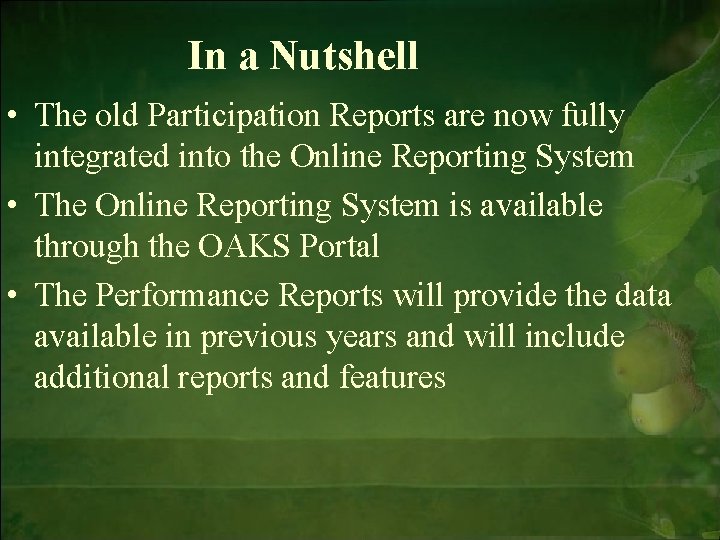 In a Nutshell

• The old Participation Reports are now fully integrated into the Online Reporting System

• The Online Reporting System is available through the OAKS Portal

• The Performance Reports will provide the data available in previous years and will include additional reports and features